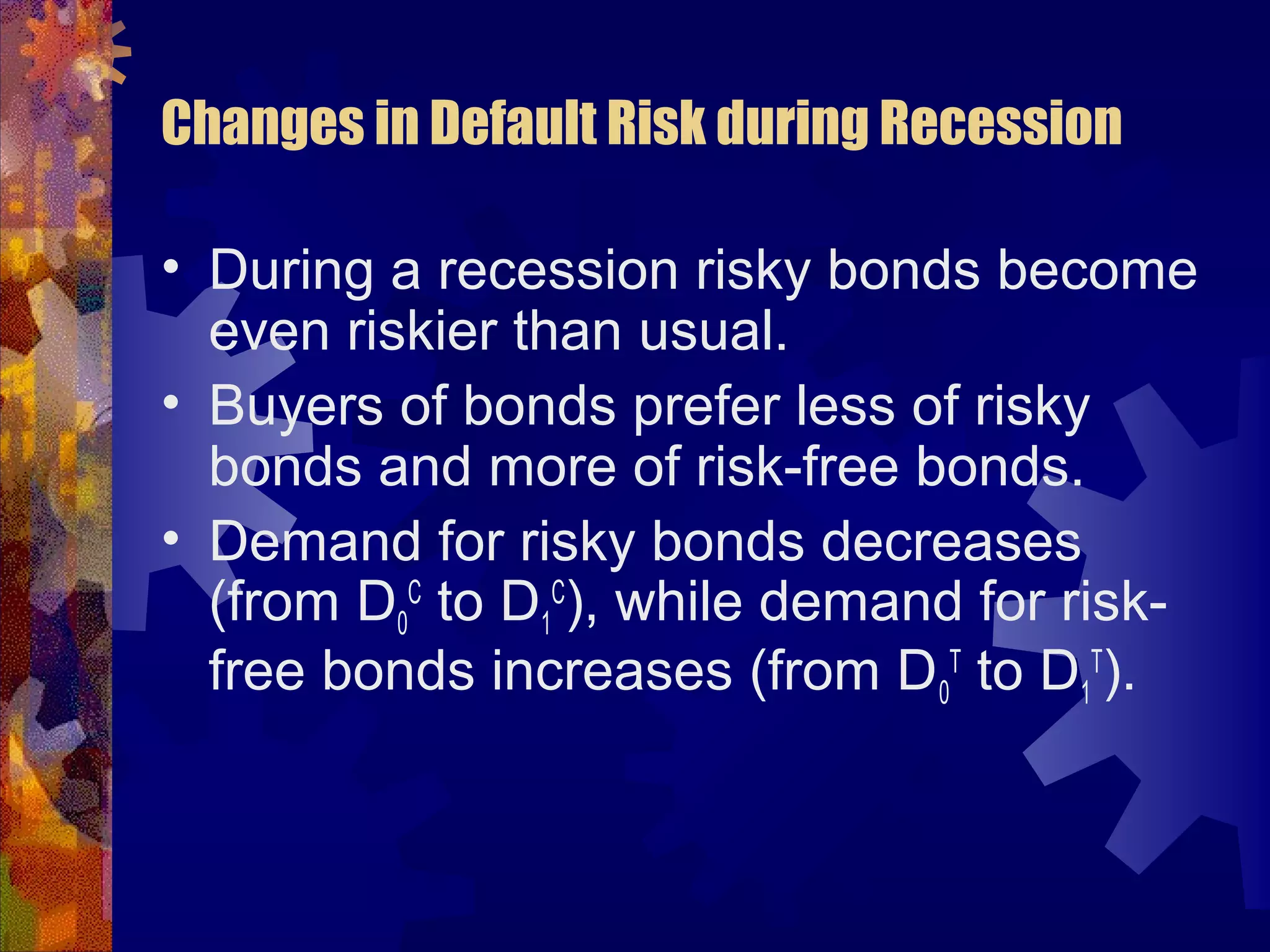 Changes in Default Risk during Recession

• During a recession risky bonds become even riskier than usual.
• Buyers of bonds prefer less of risky bonds and more of risk-free bonds.
• Demand for risky bonds decreases (from $D_0^C$ to $D_1^C$), while demand for risk-free bonds increases (from $D_0^T$ to $D_1^T$).